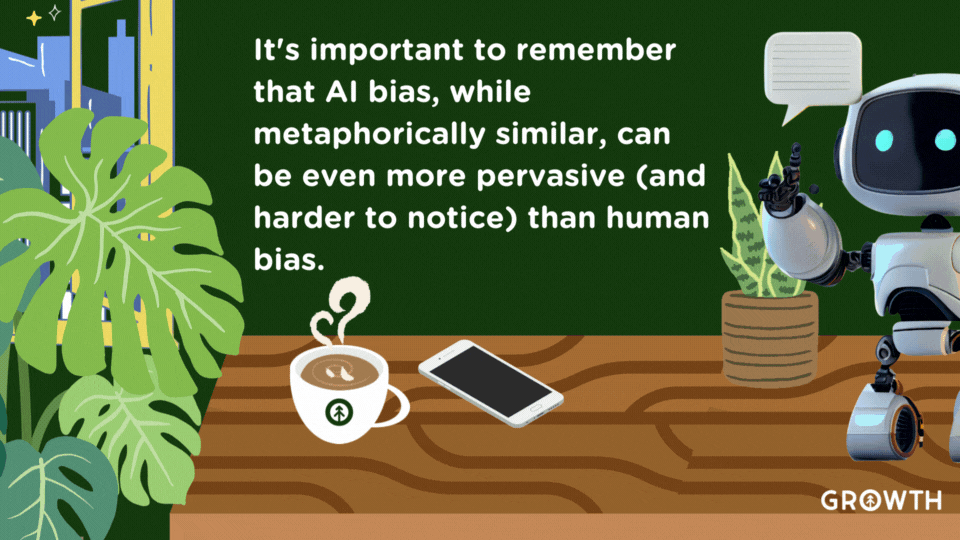 It's important to remember that AI bias, while metaphorically similar, can be even more pervasive (and harder to notice) than human bias.

GROWTH